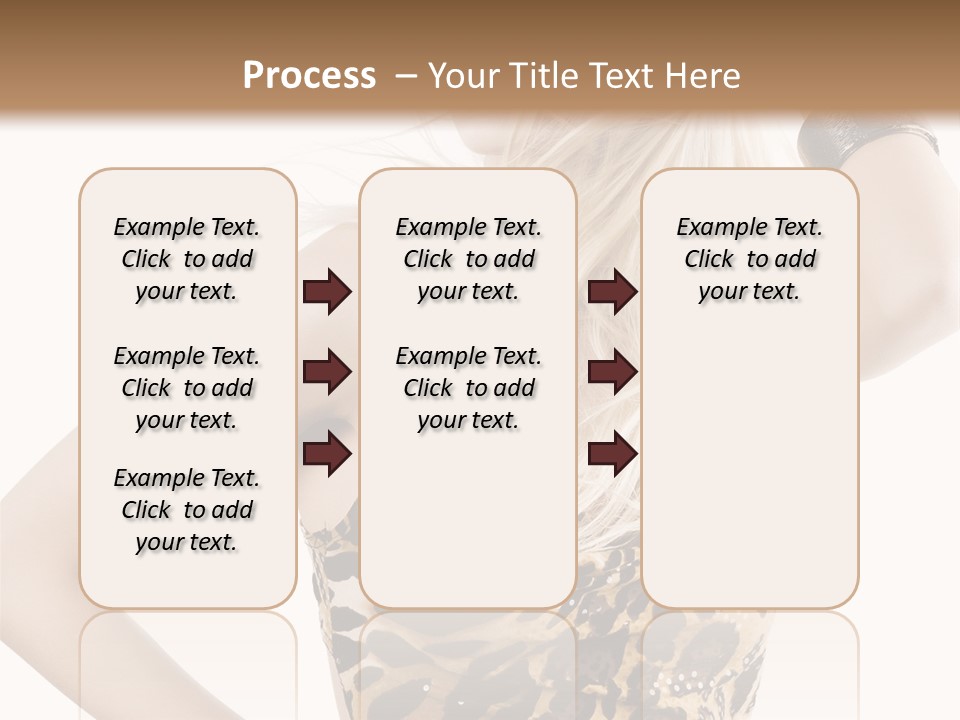 Process – Your Title Text Here

Example Text. Click to add your text.

Example Text. Click to add your text.

Example Text. Click to add your text.

Example Text. Click to add your text.

Example Text. Click to add your text.

Example Text. Click to add your text.